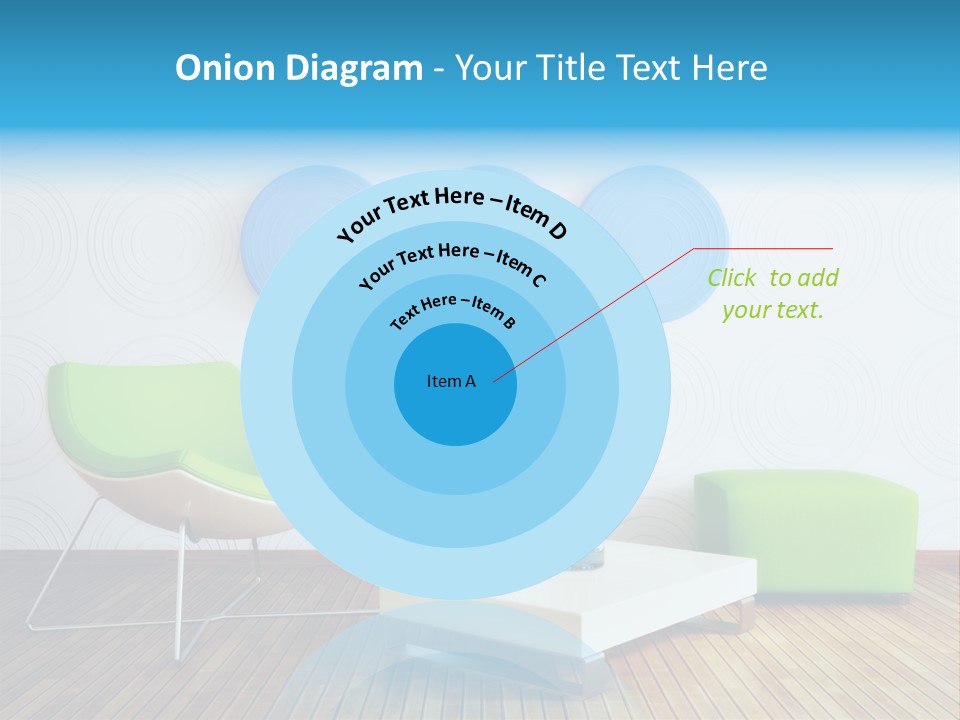 Onion Diagram - Your Title Text Here

Your Text Here – Item D

Your Text Here – Item C

Text Here – Item B

Item A

Click to add your text.